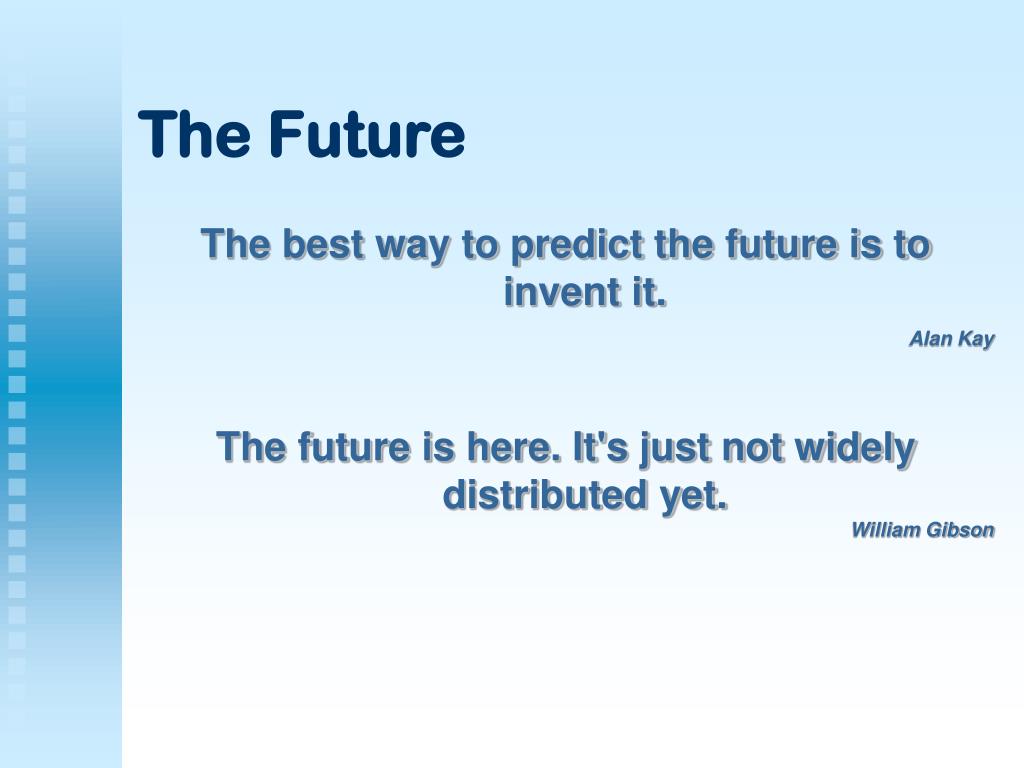 The Future

The best way to predict the future is to invent it.

Alan Kay

The future is here. It's just not widely distributed yet.

William Gibson